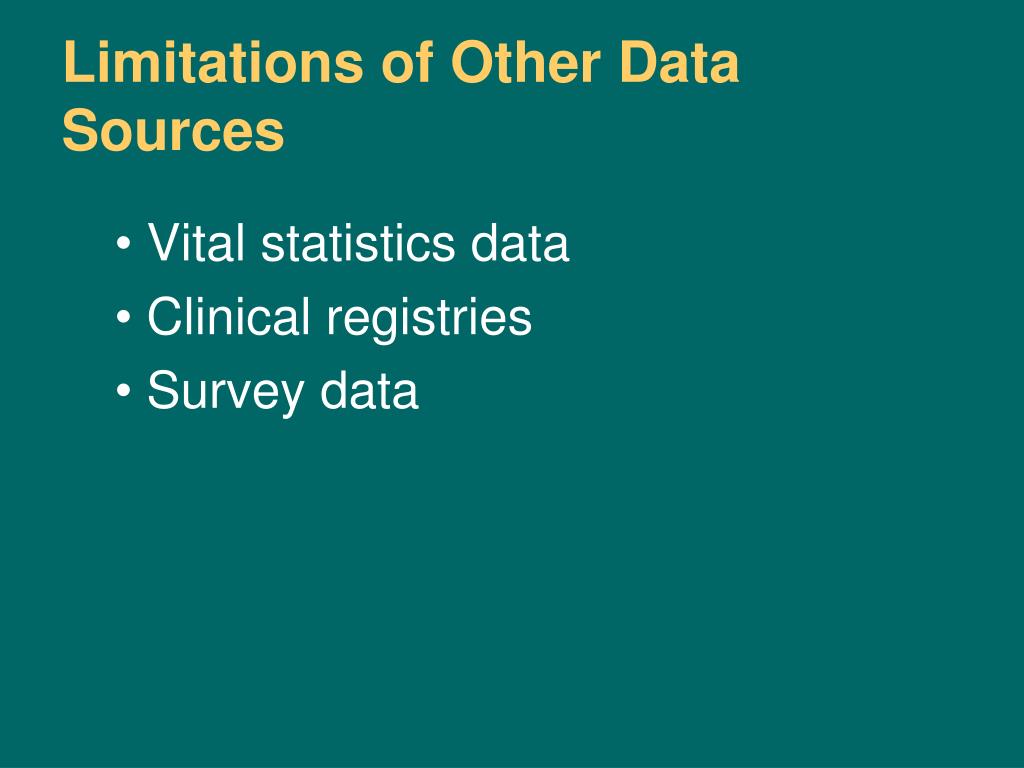 Limitations of Other Data Sources

• Vital statistics data
• Clinical registries
• Survey data